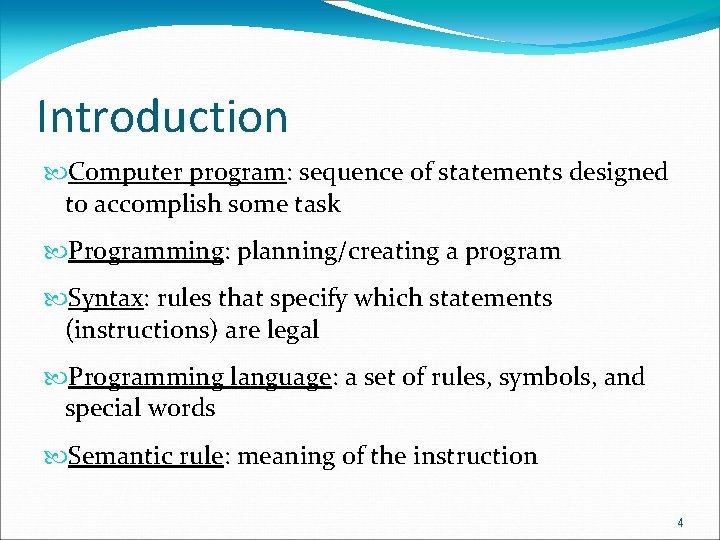 Introduction

Computer program: sequence of statements designed to accomplish some task

Programming: planning/creating a program

Syntax: rules that specify which statements (instructions) are legal

Programming language: a set of rules, symbols, and special words

Semantic rule: meaning of the instruction

4